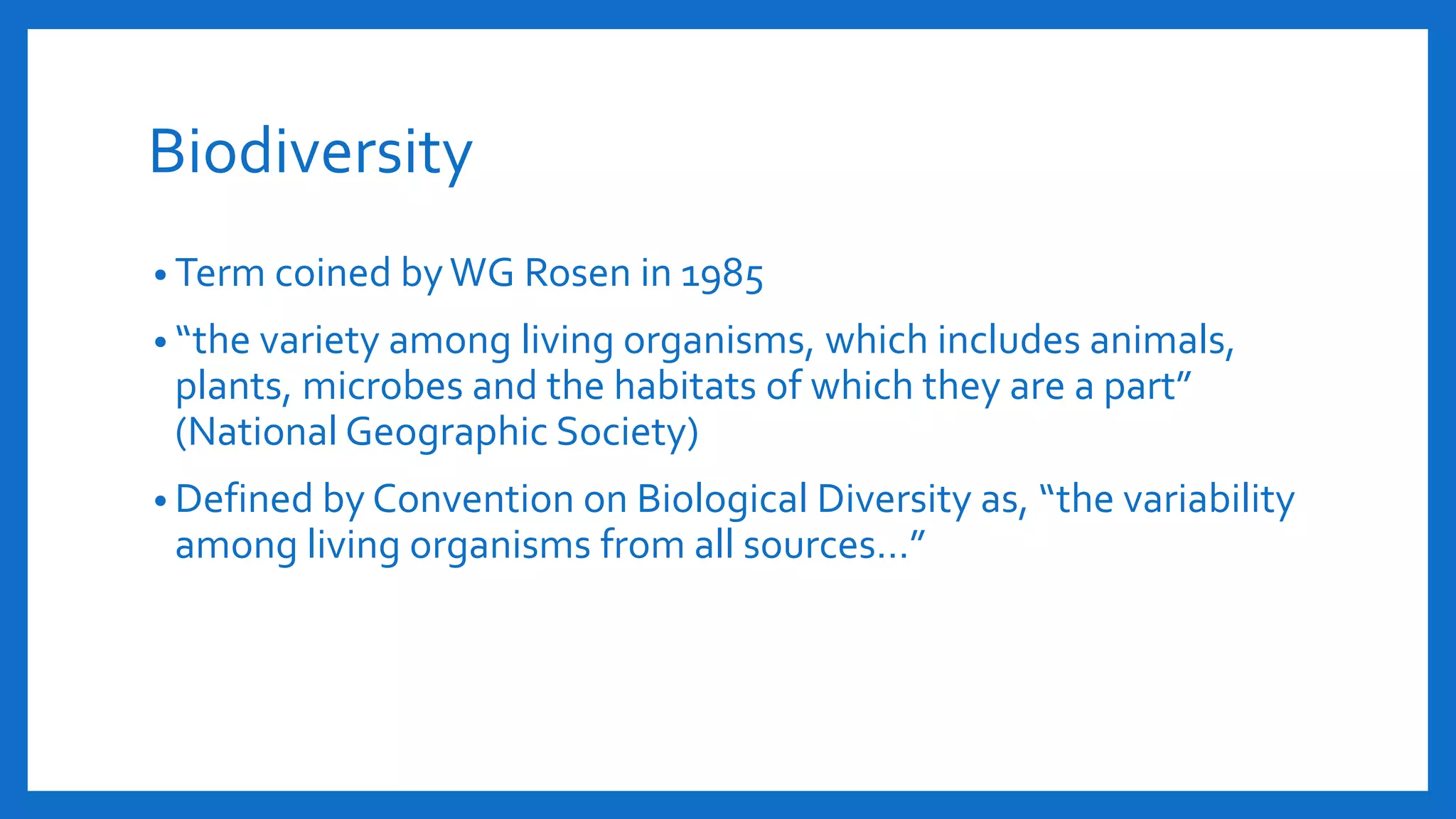 Biodiversity

• Term coined by WG Rosen in 1985

• “the variety among living organisms, which includes animals, plants, microbes and the habitats of which they are a part” (National Geographic Society)

• Defined by Convention on Biological Diversity as, “the variability among living organisms from all sources…”